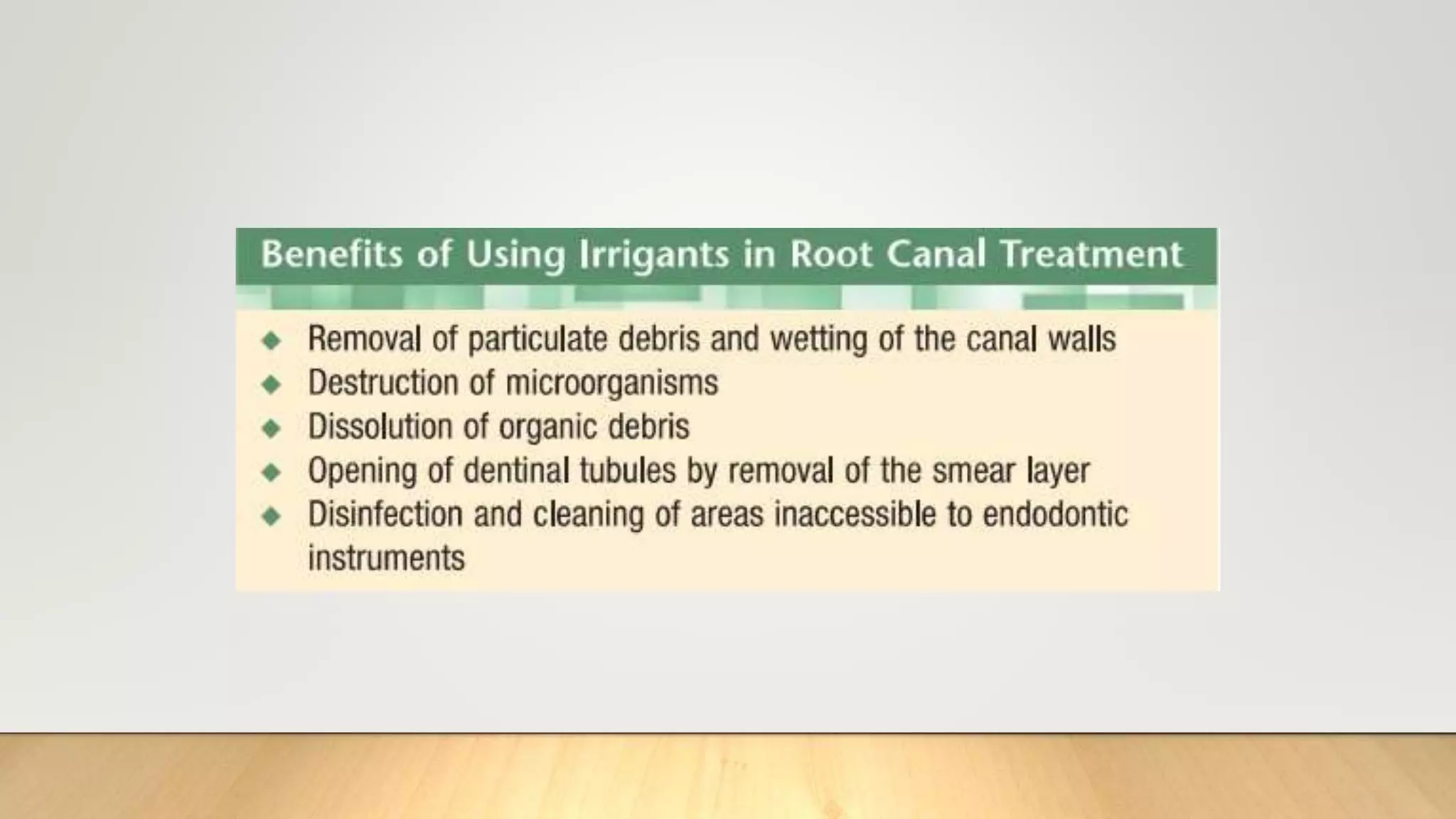 Benefits of Using Irrigants in Root Canal Treatment

◆ Removal of particulate debris and wetting of the canal walls
◆ Destruction of microorganisms
◆ Dissolution of organic debris
◆ Opening of dentinal tubules by removal of the smear layer
◆ Disinfection and cleaning of areas inaccessible to endodontic instruments